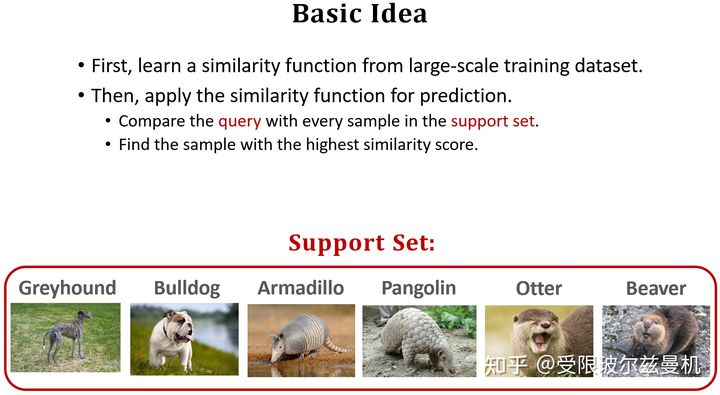 Basic Idea

• First, learn a similarity function from large-scale training dataset.

• Then, apply the similarity function for prediction.

• Compare the query with every sample in the support set.

• Find the sample with the highest similarity score.

Support Set:

Greyhound Bulldog Armadillo Pangolin Otter Beaver

知乎 @受限玻尔兹曼机